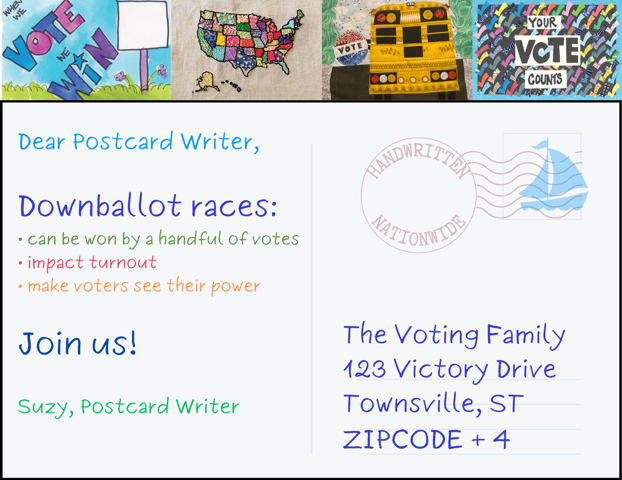 WHEN WE VOTE WE WIN

VOTE

YOUR VOTE COUNTS

Dear Postcard Writer,

Downballot races:
• can be won by a handful of votes
• impact turnout
• make voters see their power

Join us!

Suzy, Postcard Writer

HANDWRITTEN NATIONWIDE

The Voting Family
123 Victory Drive
Townsville, ST
ZIPCODE + 4